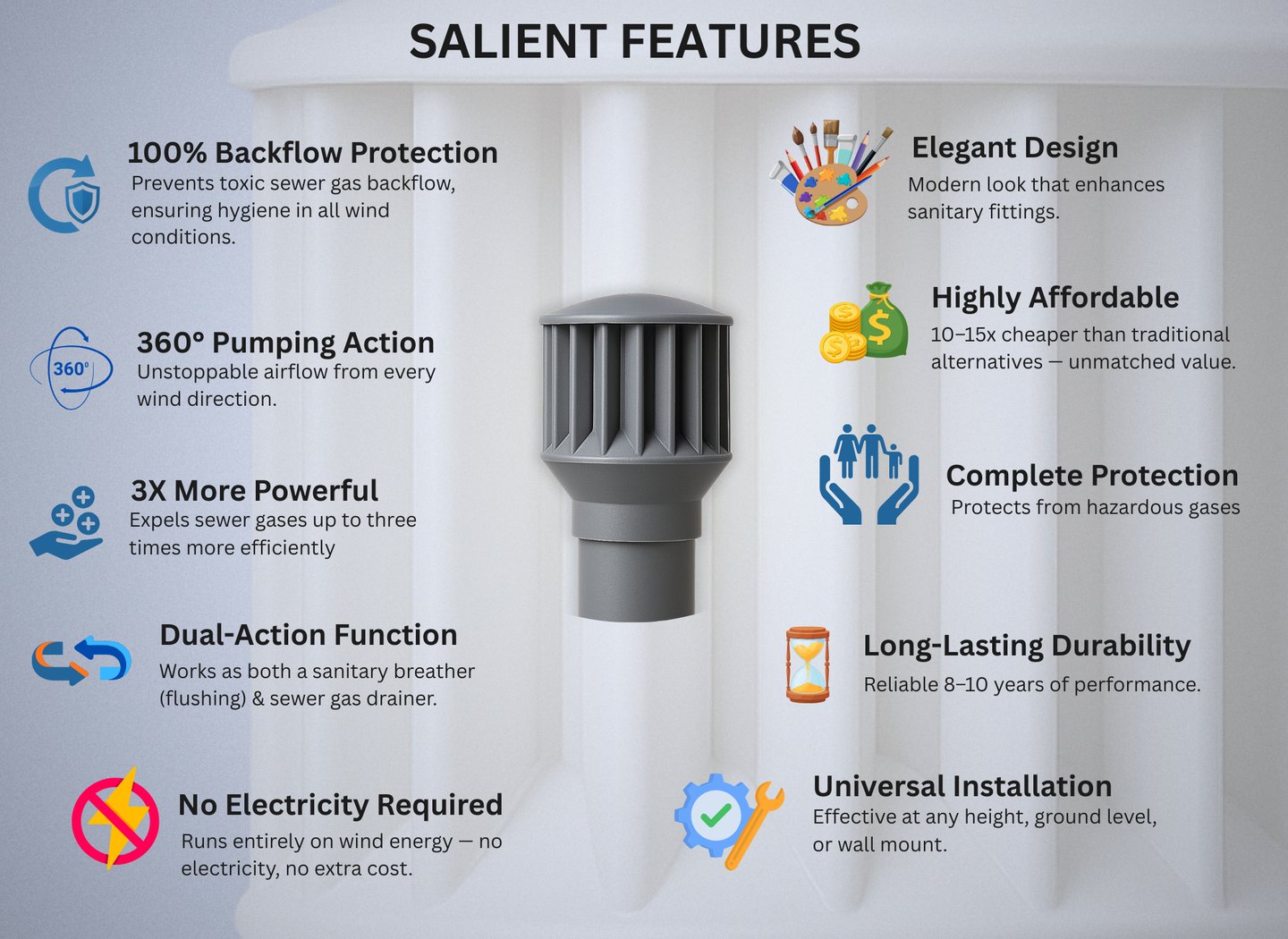 SALIENT FEATURES

100% Backflow Protection
Prevents toxic sewer gas backflow, ensuring hygiene in all wind conditions.

360°

360° Pumping Action
Unstoppable airflow from every wind direction.

3X More Powerful
Expels sewer gases up to three times more efficiently

Dual-Action Function
Works as both a sanitary breather (flushing) & sewer gas drainer.

No Electricity Required
Runs entirely on wind energy — no electricity, no extra cost.

Elegant Design
Modern look that enhances sanitary fittings.

Highly Affordable
10–15x cheaper than traditional alternatives — unmatched value.

Complete Protection
Protects from hazardous gases

Long-Lasting Durability
Reliable 8–10 years of performance.

Universal Installation
Effective at any height, ground level, or wall mount.